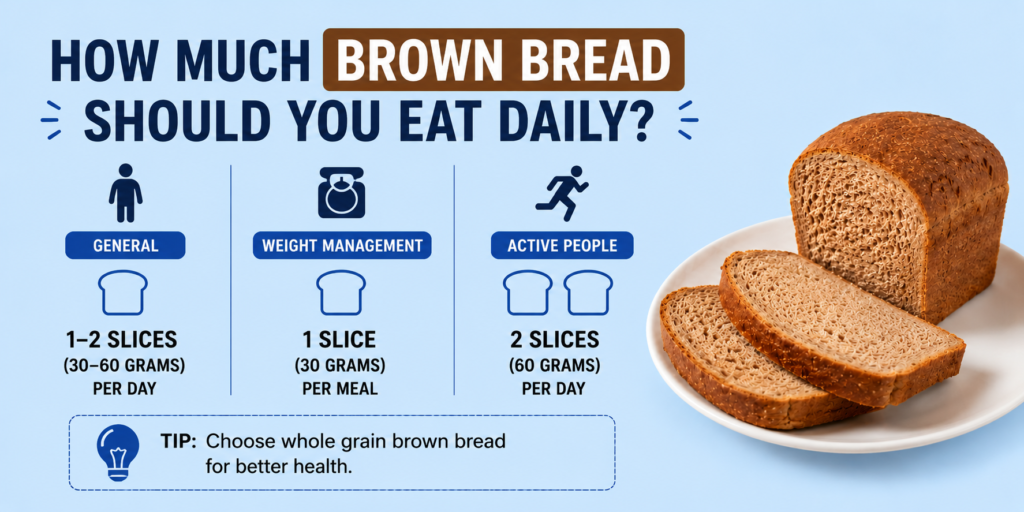 HOW MUCH BROWN BREAD SHOULD YOU EAT DAILY?

GENERAL

1–2 SLICES
(30–60 GRAMS)
PER DAY

WEIGHT MANAGEMENT

1 SLICE
(30 GRAMS)
PER MEAL

ACTIVE PEOPLE

2 SLICES
(60 GRAMS)
PER DAY

TIP: Choose whole grain brown bread for better health.